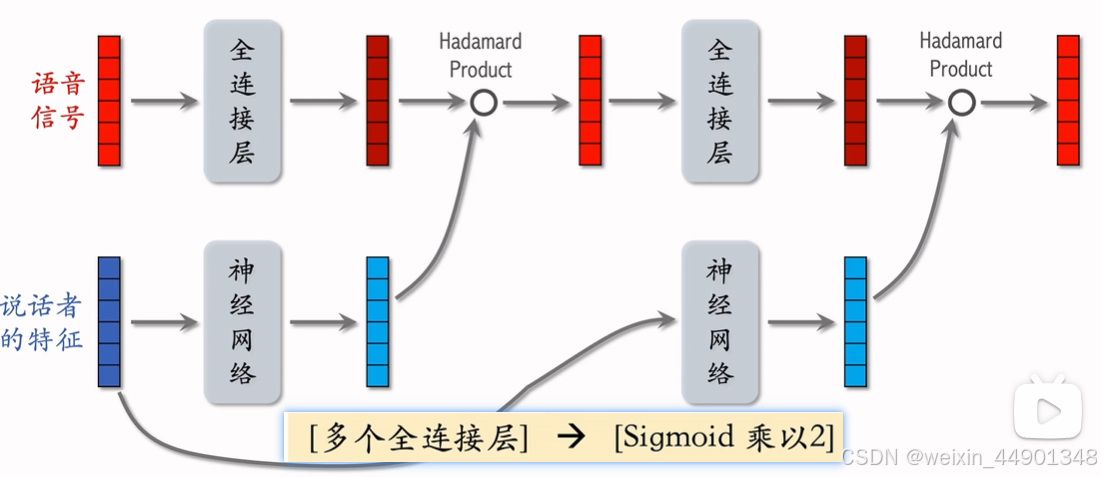 语音信号

全连接层

Hadamard Product

全连接层

Hadamard Product

说话者的特征

神经网络

神经网络

[多个全连接层] → [Sigmoid 乘以2]

CSDN @weixin_44901348